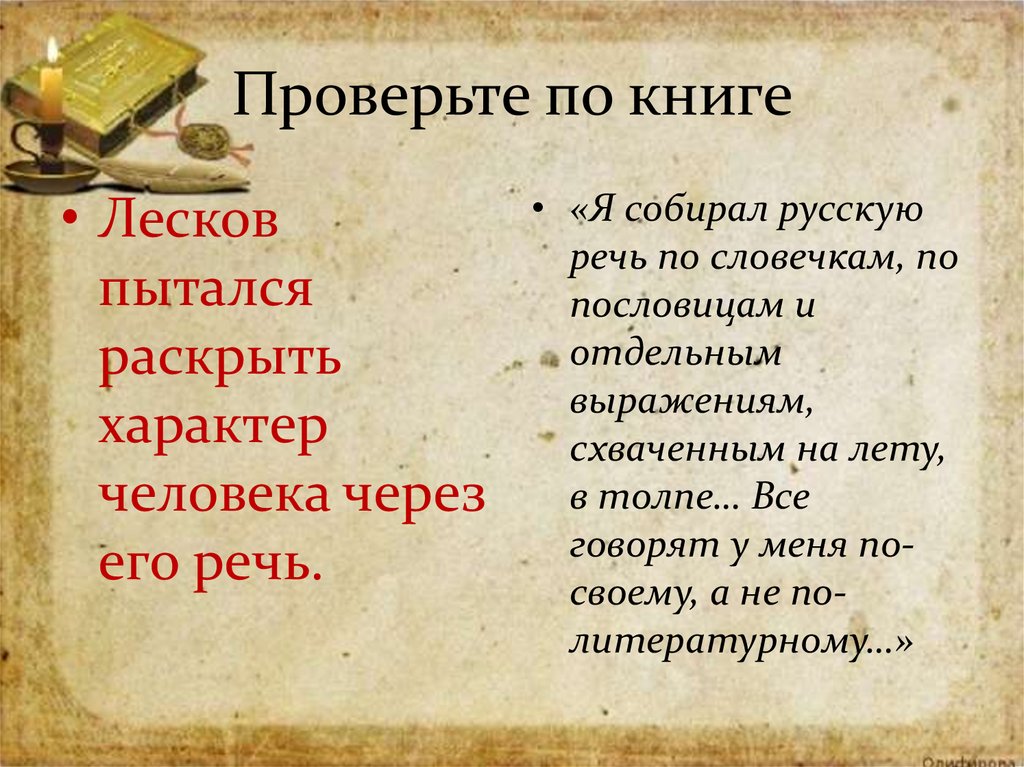 Проверьте по книге

• Лесков пытался раскрыть характер человека через его речь.

• «Я собирал русскую речь по словечкам, по пословицам и отдельным выражениям, схваченным на лету, в толпе… Все говорят у меня по-своему, а не по-литературному…»

Олифирова